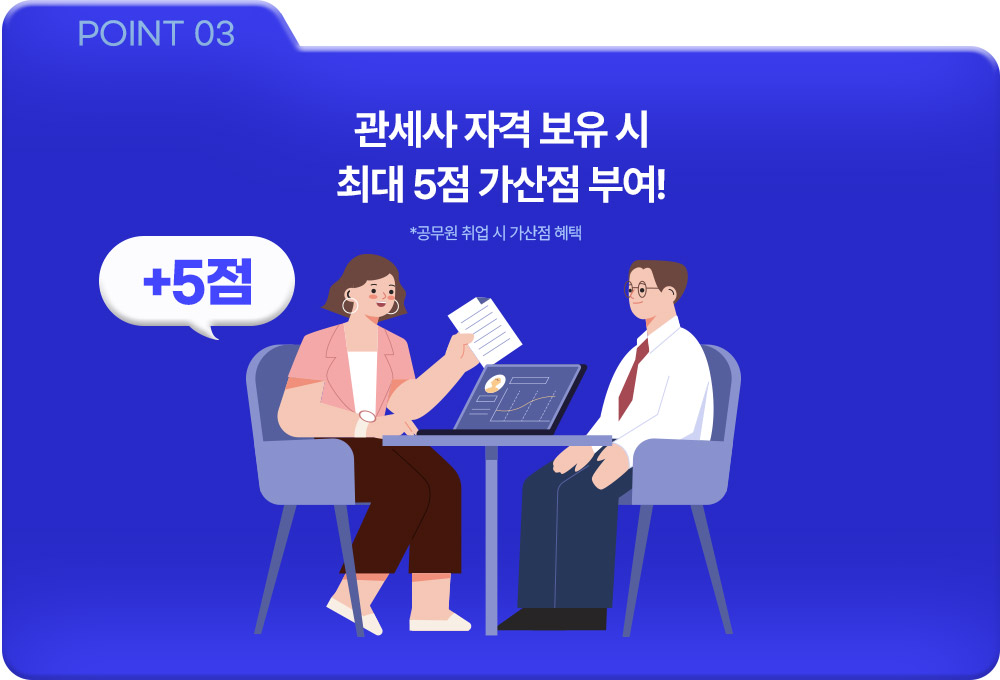 POINT 03

관세사 자격 보유 시
최대 5점 가산점 부여!

*공무원 취업 시 가산점 혜택

+5점